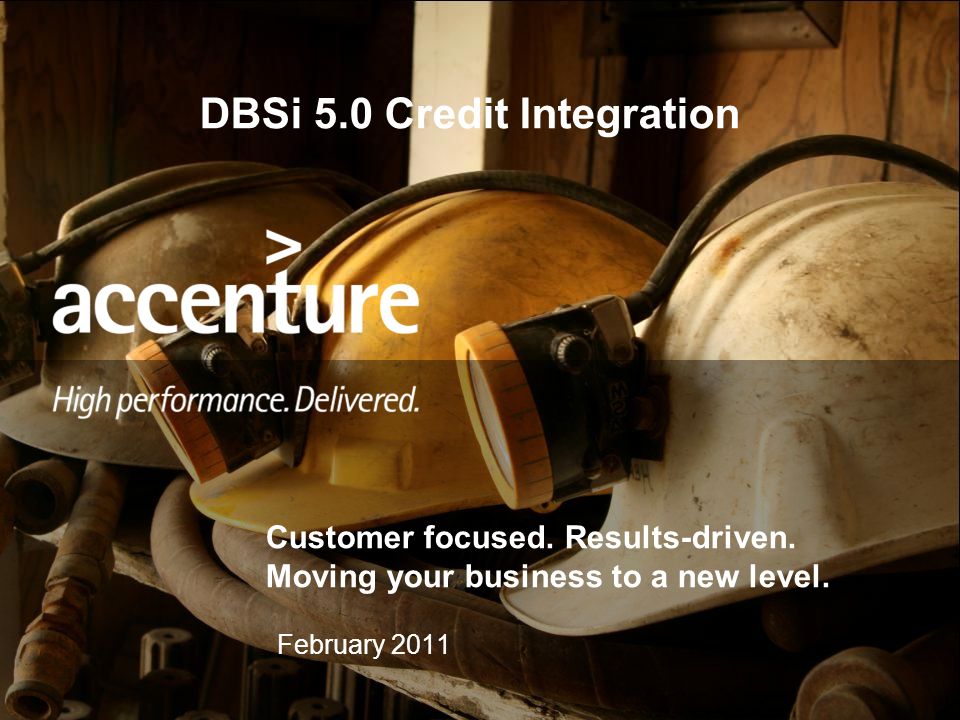 DBSi 5.0 Credit Integration

accenture

High performance. Delivered.

Customer focused. Results-driven.
Moving your business to a new level.

February 2011